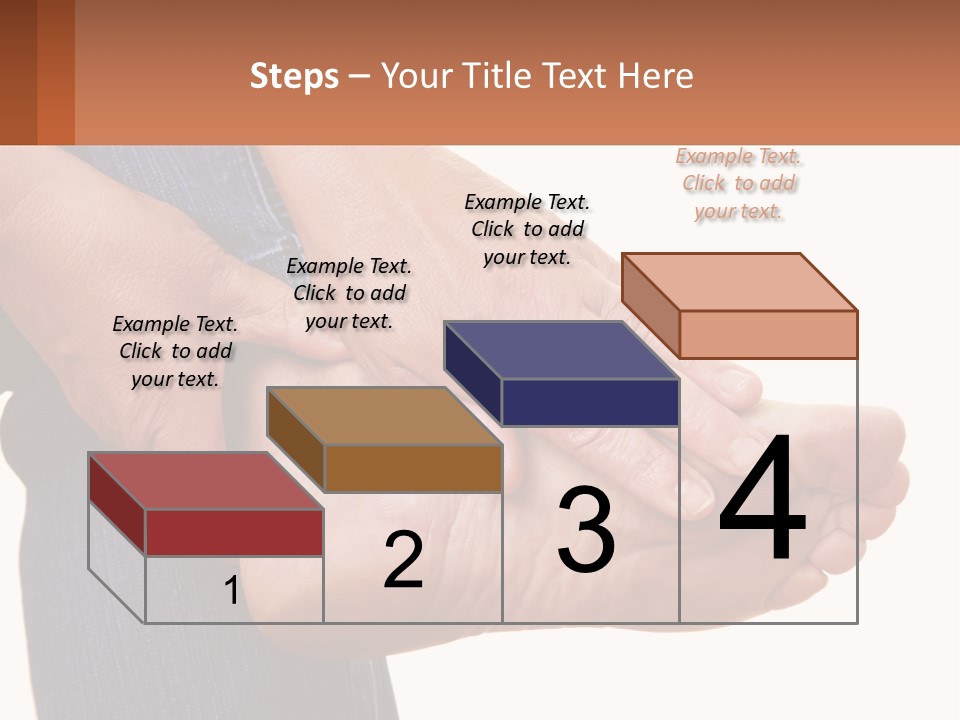 Steps – Your Title Text Here

Example Text. Click to add your text.

Example Text. Click to add your text.

Example Text. Click to add your text.

Example Text. Click to add your text.

1

2

3

4